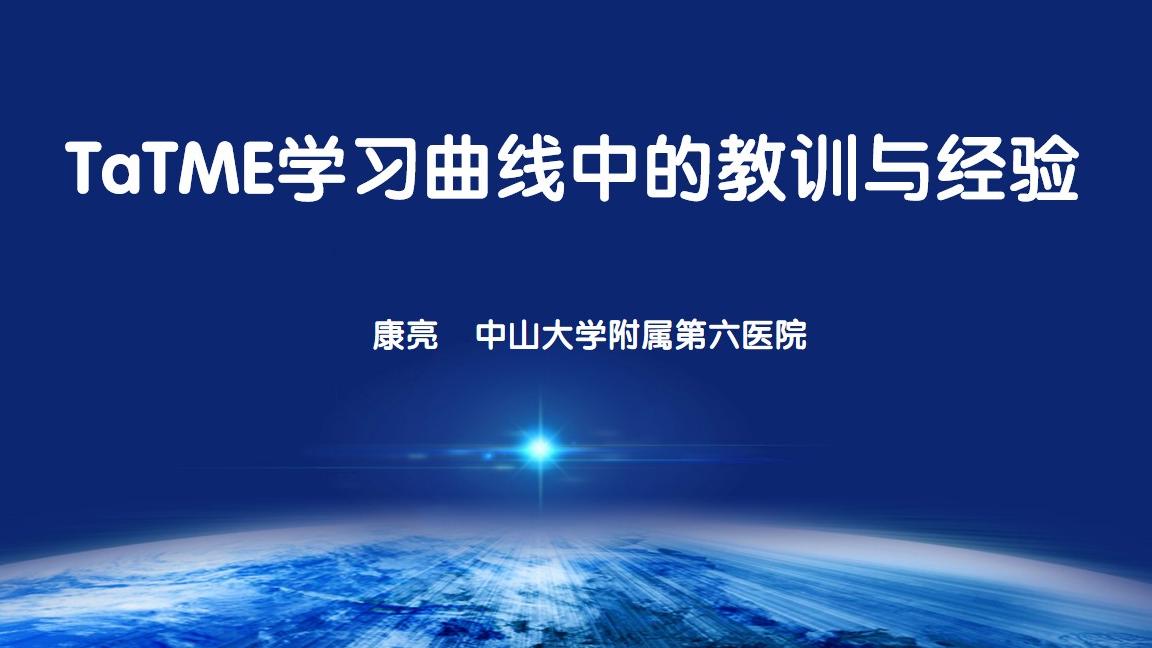 TaTME学习曲线中的教训与经验

康亮　中山大学附属第六医院